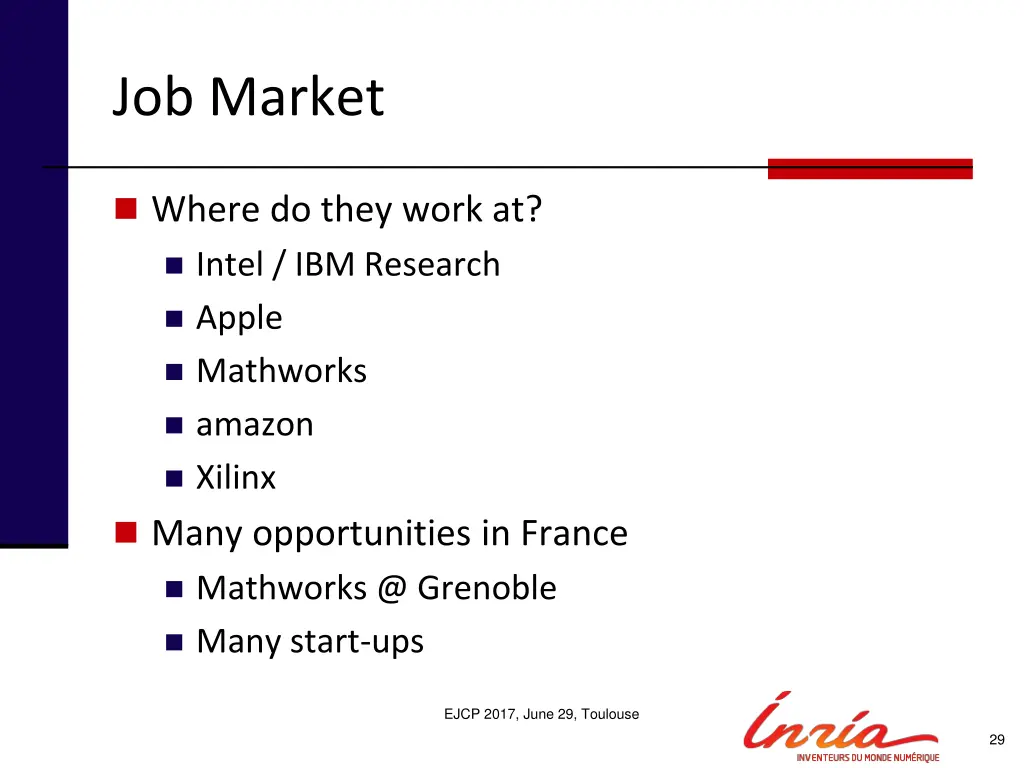 Job Market

Where do they work at?
Intel / IBM Research
Apple
Mathworks
amazon
Xilinx

Many opportunities in France
Mathworks @ Grenoble
Many start-ups

EJCP 2017, June 29, Toulouse

Inria
INVENTEURS DU MONDE NUMÉRIQUE

29